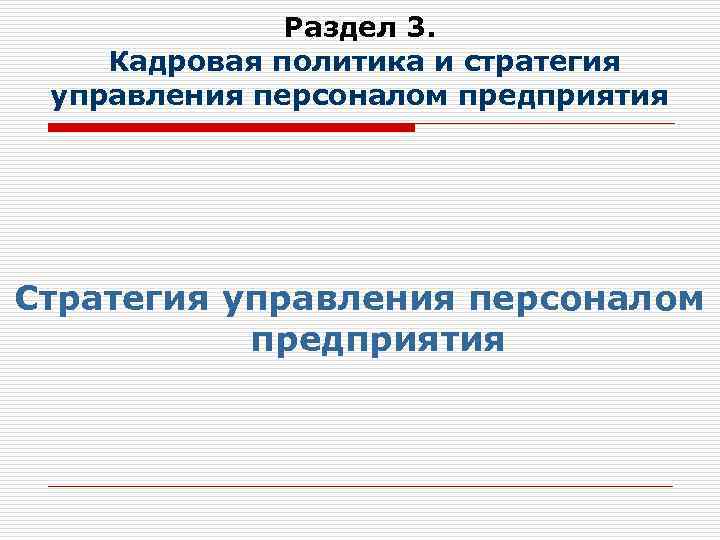 Раздел 3.
Кадровая политика и стратегия управления персоналом предприятия

Стратегия управления персоналом предприятия